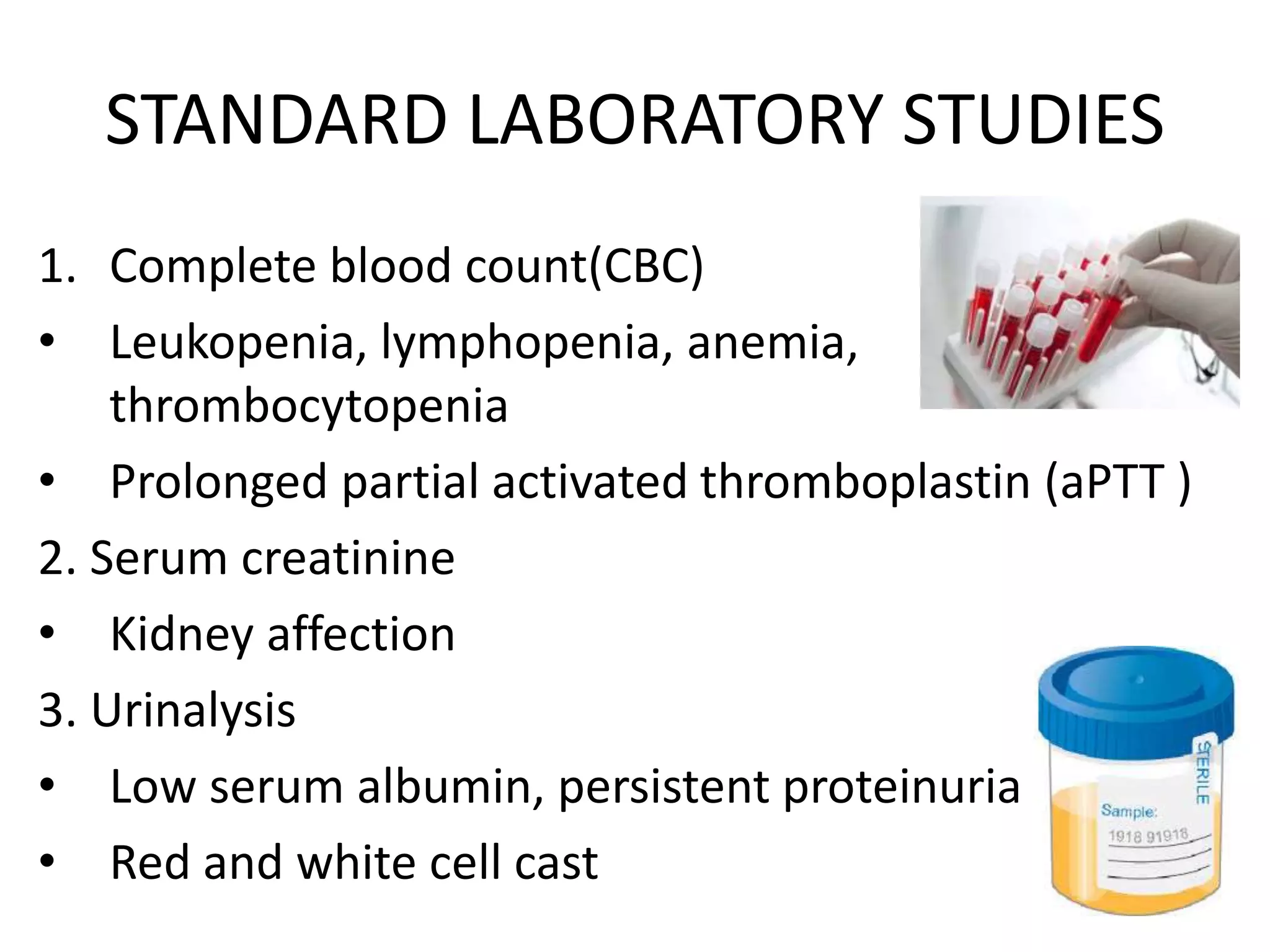 STANDARD LABORATORY STUDIES

1. Complete blood count(CBC)

• Leukopenia, lymphopenia, anemia, thrombocytopenia

• Prolonged partial activated thromboplastin (aPTT )

2. Serum creatinine

• Kidney affection

3. Urinalysis

• Low serum albumin, persistent proteinuria

• Red and white cell cast

STERILE

Sample:

1918 91918